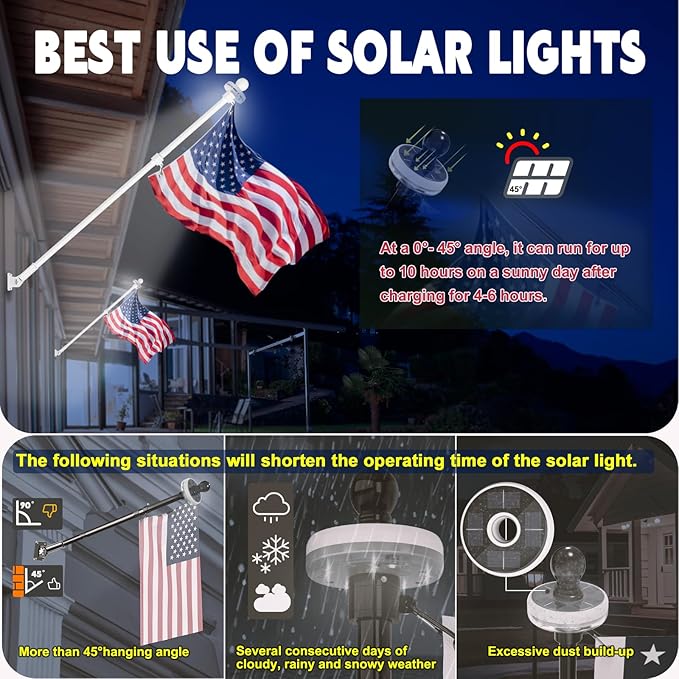 BEST USE OF SOLAR LIGHTS

45°

At a 0°- 45° angle, it can run for up to 10 hours on a sunny day after charging for 4-6 hours.

The following situations will shorten the operating time of the solar light.

90°

45°

More than 45°hanging angle

Several consecutive days of cloudy, rainy and snowy weather

Excessive dust build-up